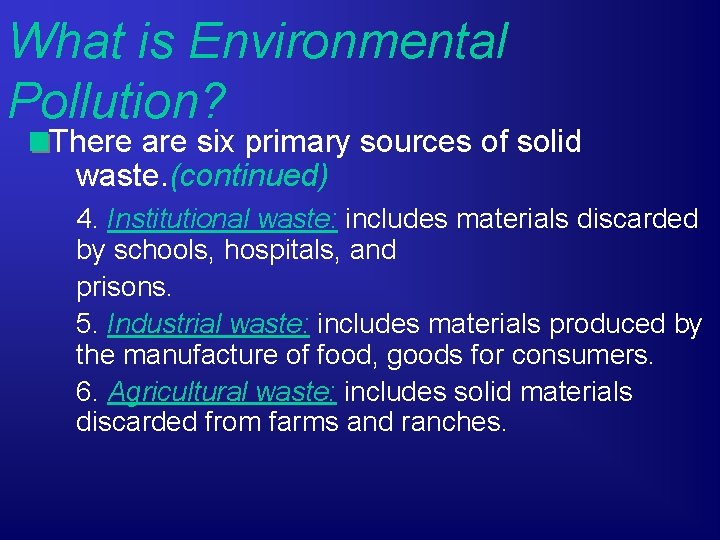 What is Environmental Pollution?

There are six primary sources of solid waste.(continued)

4. Institutional waste: includes materials discarded by schools, hospitals, and prisons.

5. Industrial waste: includes materials produced by the manufacture of food, goods for consumers.

6. Agricultural waste: includes solid materials discarded from farms and ranches.